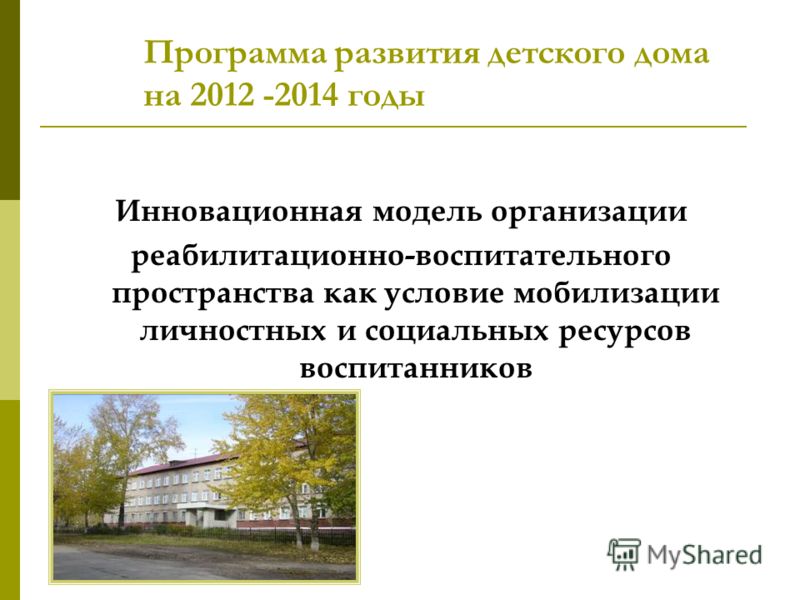 Программа развития детского дома на 2012 -2014 годы

Инновационная модель организации реабилитационно-воспитательного пространства как условие мобилизации личностных и социальных ресурсов воспитанников

MyShared